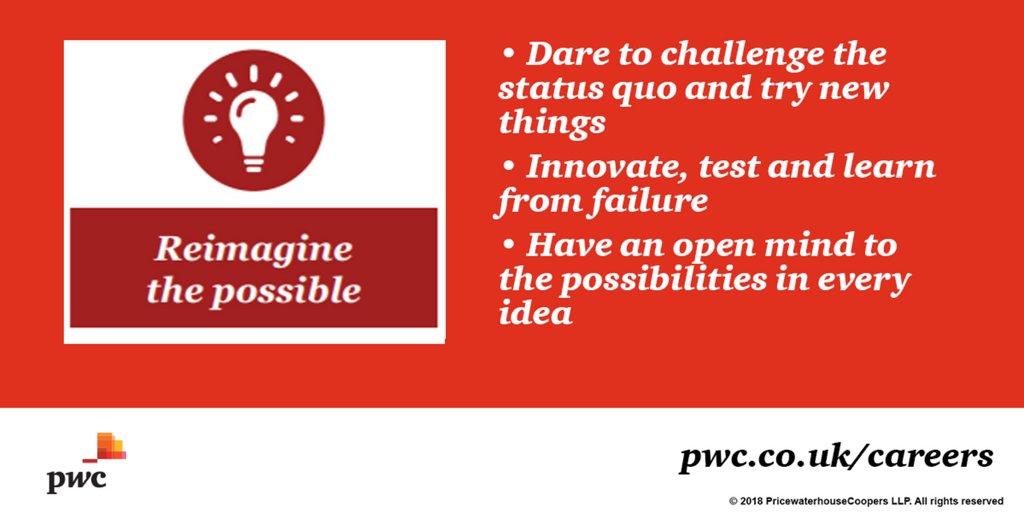 Reimagine the possible

• Dare to challenge the status quo and try new things

• Innovate, test and learn from failure

• Have an open mind to the possibilities in every idea

pwc

pwc.co.uk/careers

© 2018 PricewaterhouseCoopers LLP. All rights reserved